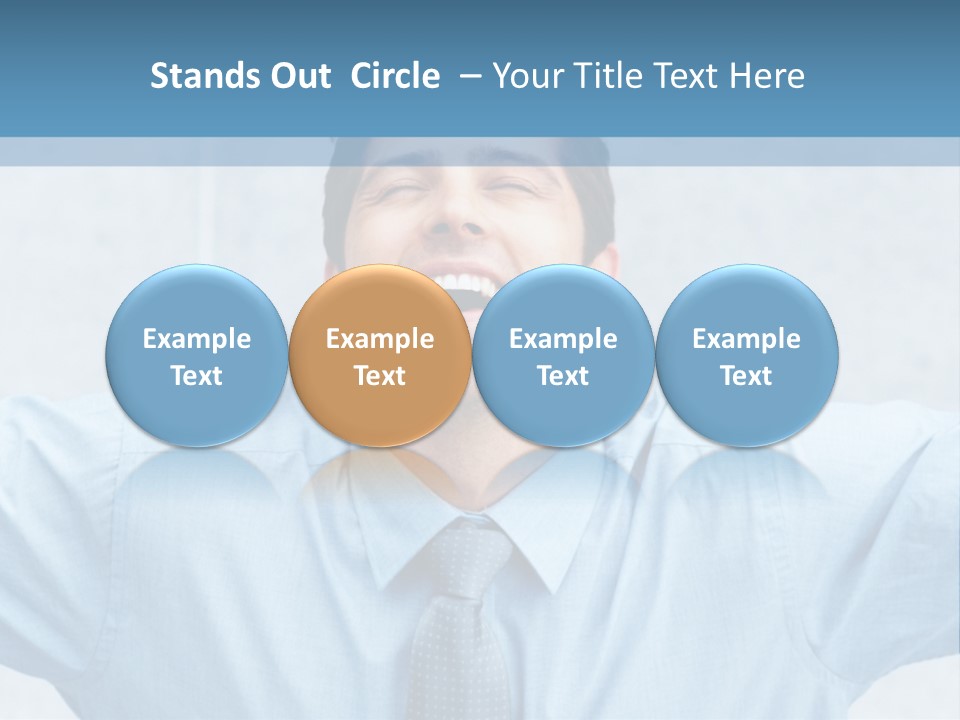 Stands Out Circle – Your Title Text Here

Example Text

Example Text

Example Text

Example Text